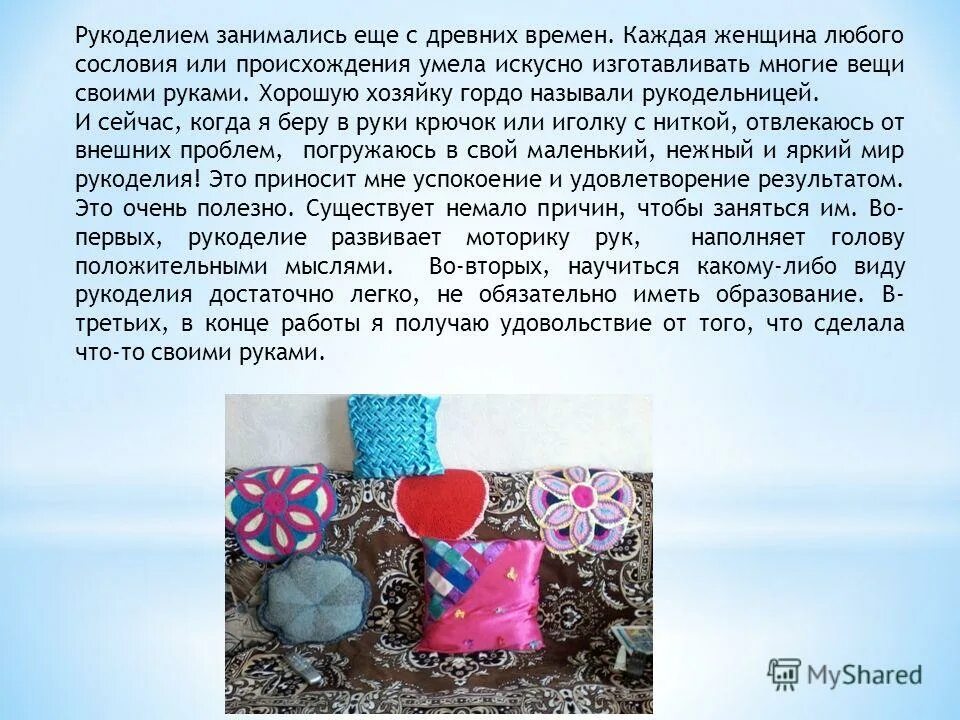 Рукоделием занимались еще с древних времен. Каждая женщина любого сословия или происхождения умела искусно изготавливать многие вещи своими руками. Хорошую хозяйку гордо называли рукодельницей.
И сейчас, когда я беру в руки крючок или иголку с ниткой, отвлекаюсь от внешних проблем, погружаюсь в свой маленький, нежный и яркий мир рукоделия! Это приносит мне успокоение и удовлетворение результатом. Это очень полезно. Существует немало причин, чтобы заняться им. Во-первых, рукоделие развивает моторику рук, наполняет голову положительными мыслями. Во-вторых, научиться какому-либо виду рукоделия достаточно легко, не обязательно иметь образование. В-третьих, в конце работы я получаю удовольствие от того, что сделала что-то своими руками.

MyShared